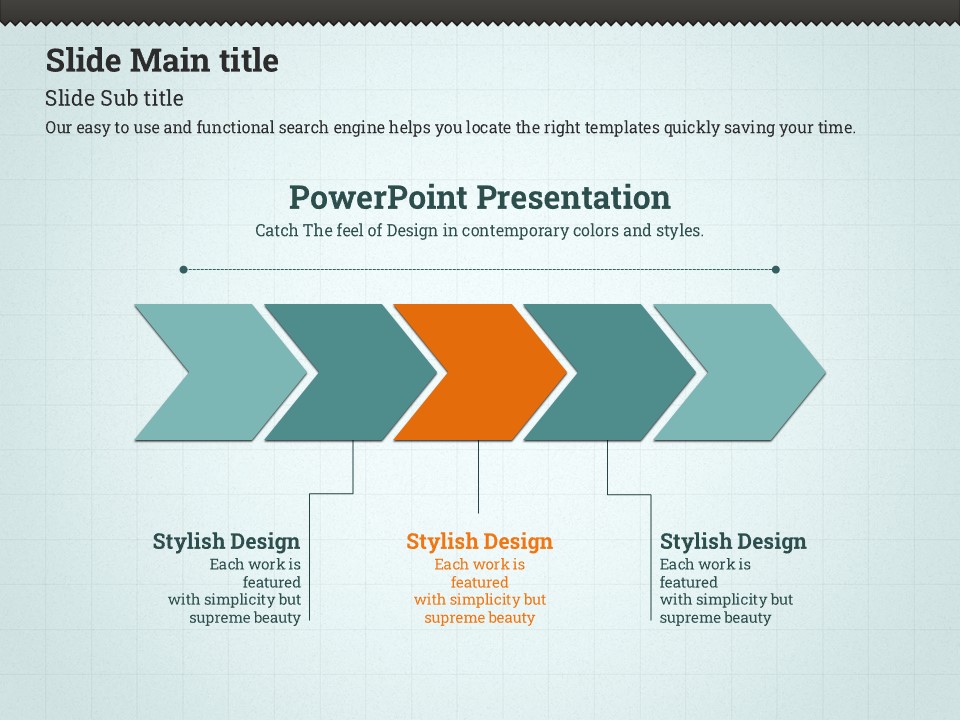 Slide Main title

Slide Sub title

Our easy to use and functional search engine helps you locate the right templates quickly saving your time.

PowerPoint Presentation

Catch The feel of Design in contemporary colors and styles.

Stylish Design
Each work is featured with simplicity but supreme beauty

Stylish Design
Each work is featured with simplicity but supreme beauty

Stylish Design
Each work is featured with simplicity but supreme beauty